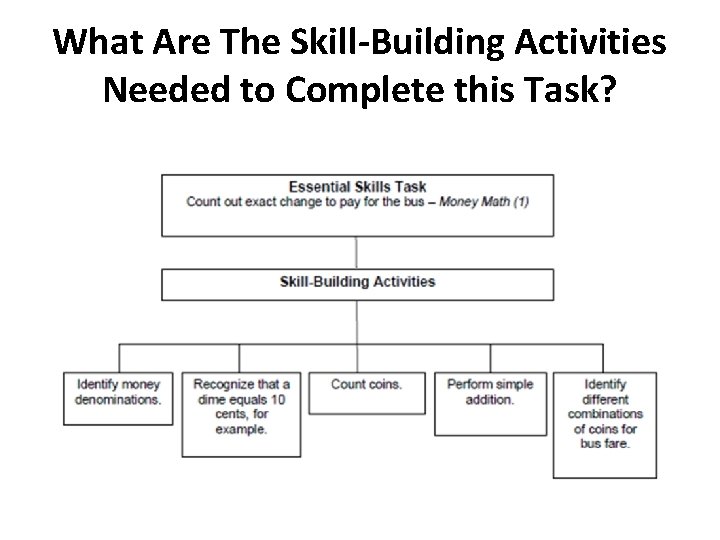 What Are The Skill-Building Activities Needed to Complete this Task?

Essential Skills Task
Count out exact change to pay for the bus – Money Math (1)

Skill-Building Activities

Identify money denominations.

Recognize that a dime equals 10 cents, for example.

Count coins.

Perform simple addition.

Identify different combinations of coins for bus fare.